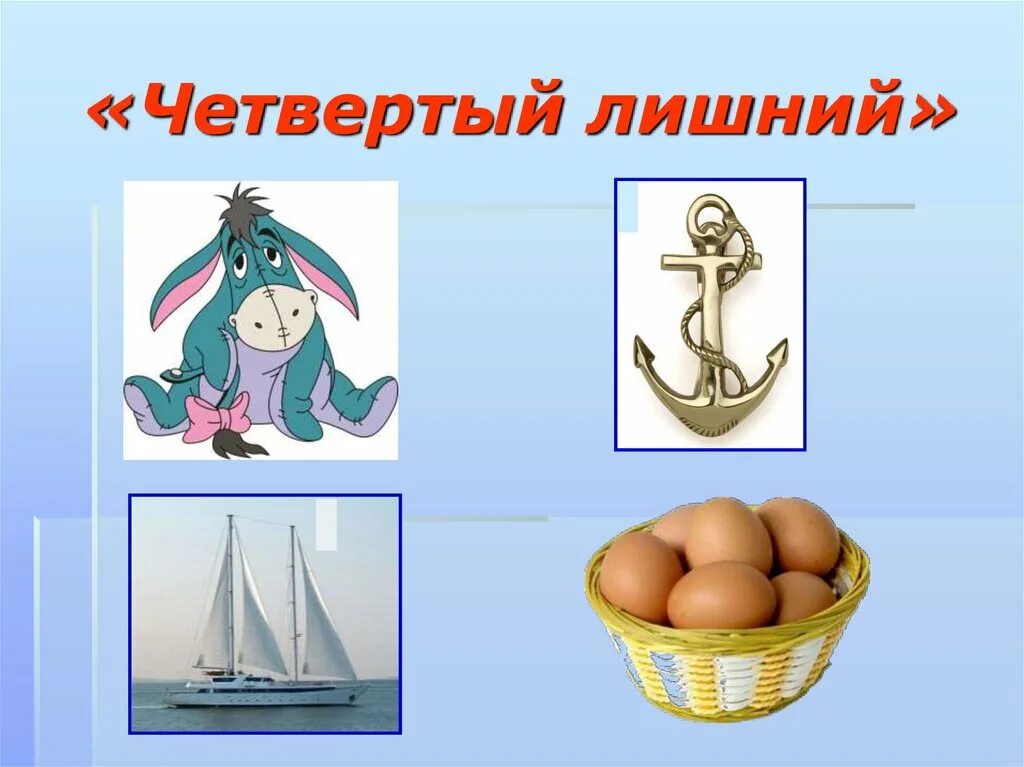 «Четвертый лишний»